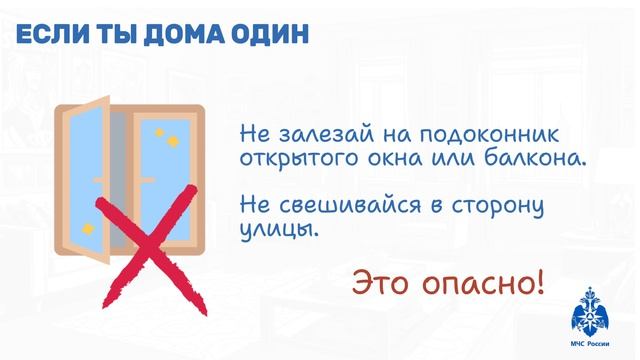 ЕСЛИ ТЫ ДОМА ОДИН

Не залезай на подоконник открытого окна или балкона.

Не свешивайся в сторону улицы.

Это опасно!

МЧС России